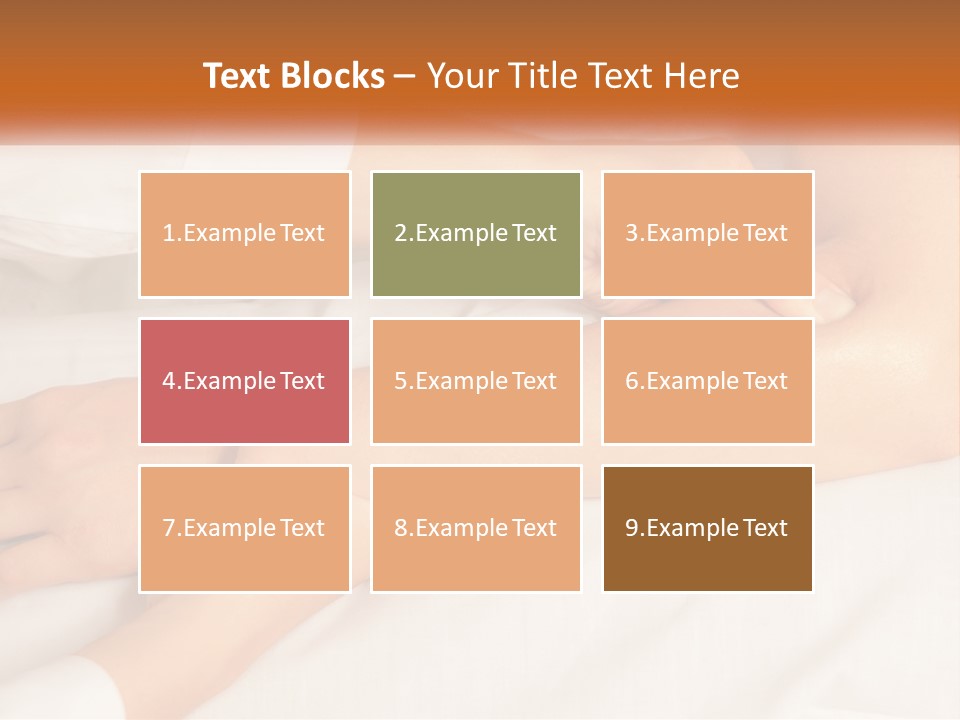 Text Blocks – Your Title Text Here

1.Example Text

2.Example Text

3.Example Text

4.Example Text

5.Example Text

6.Example Text

7.Example Text

8.Example Text

9.Example Text